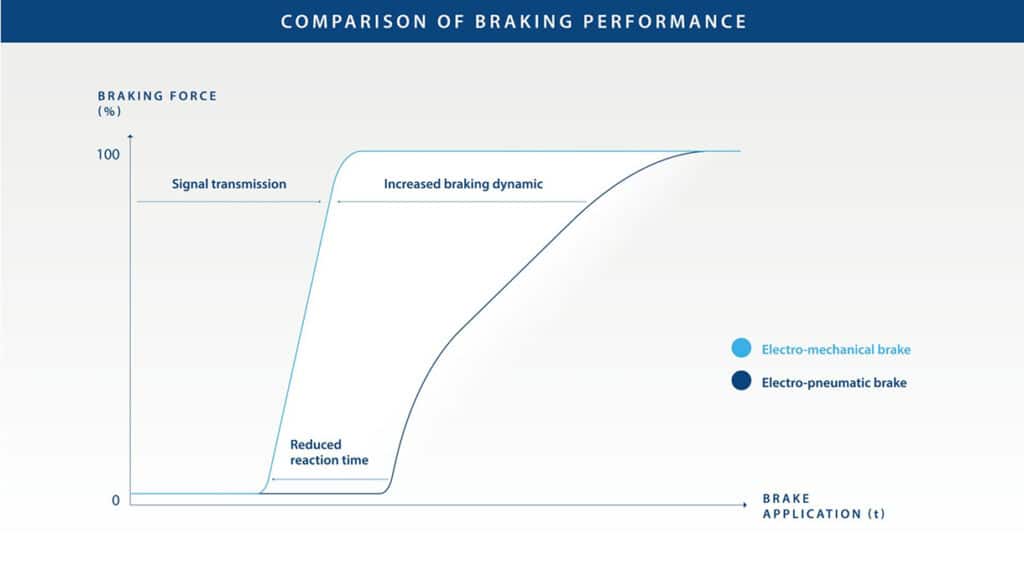 COMPARISON OF BRAKING PERFORMANCE

BRAKING FORCE (%)

100

Signal transmission

Increased braking dynamic

Electro-mechanical brake

Electro-pneumatic brake

Reduced reaction time

0

BRAKE APPLICATION (t)